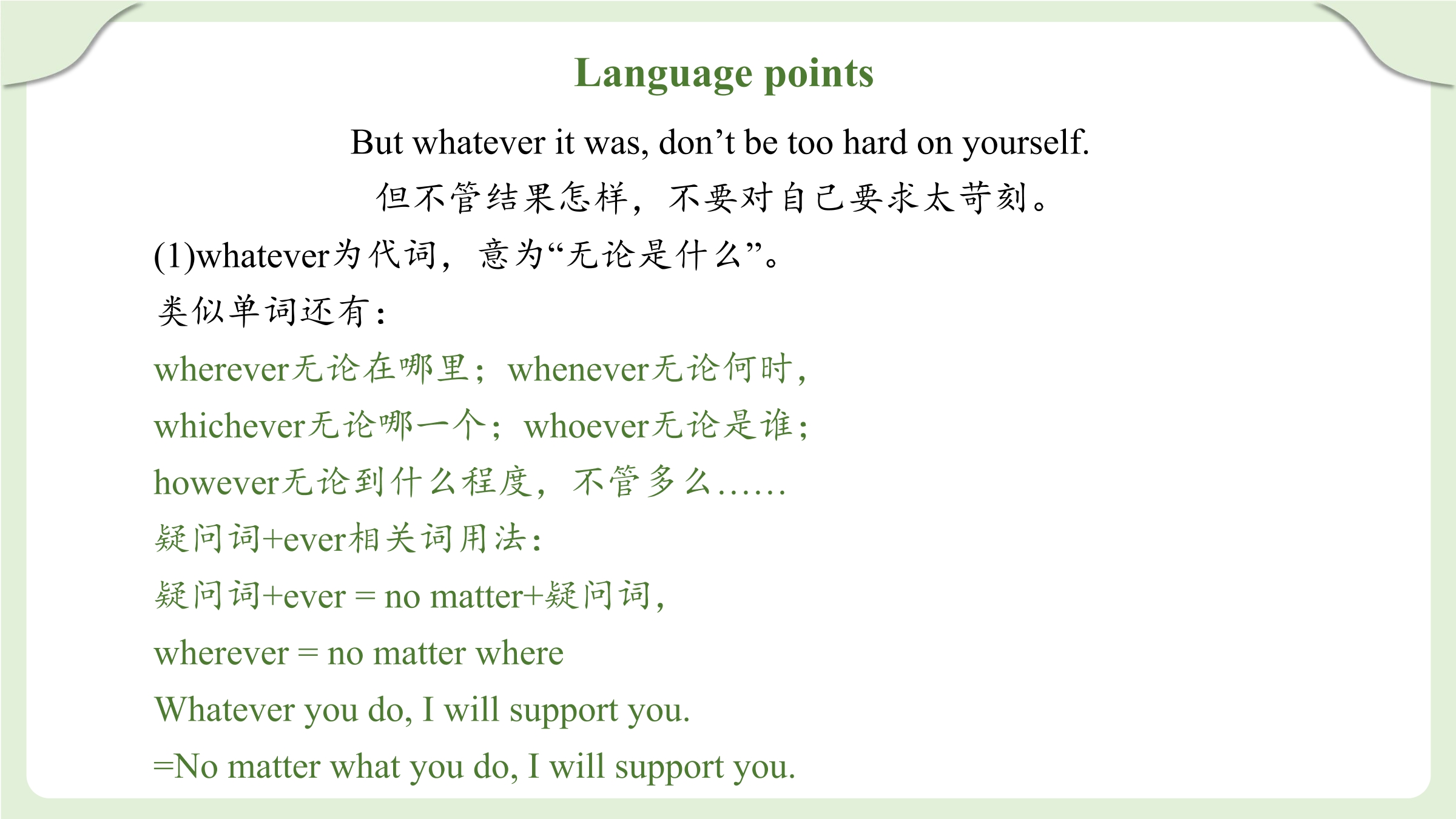 Language points

But whatever it was, don’t be too hard on yourself.

但不管结果怎样，不要对自己要求太苛刻。

(1)whatever为代词，意为“无论是什么”。

类似单词还有：

wherever无论在哪里；whenever无论何时，

whichever无论哪一个；whoever无论是谁；

however无论到什么程度，不管多么……

疑问词+ever相关词用法：

疑问词+ever = no matter+疑问词，

wherever = no matter where

Whatever you do, I will support you.

=No matter what you do, I will support you.